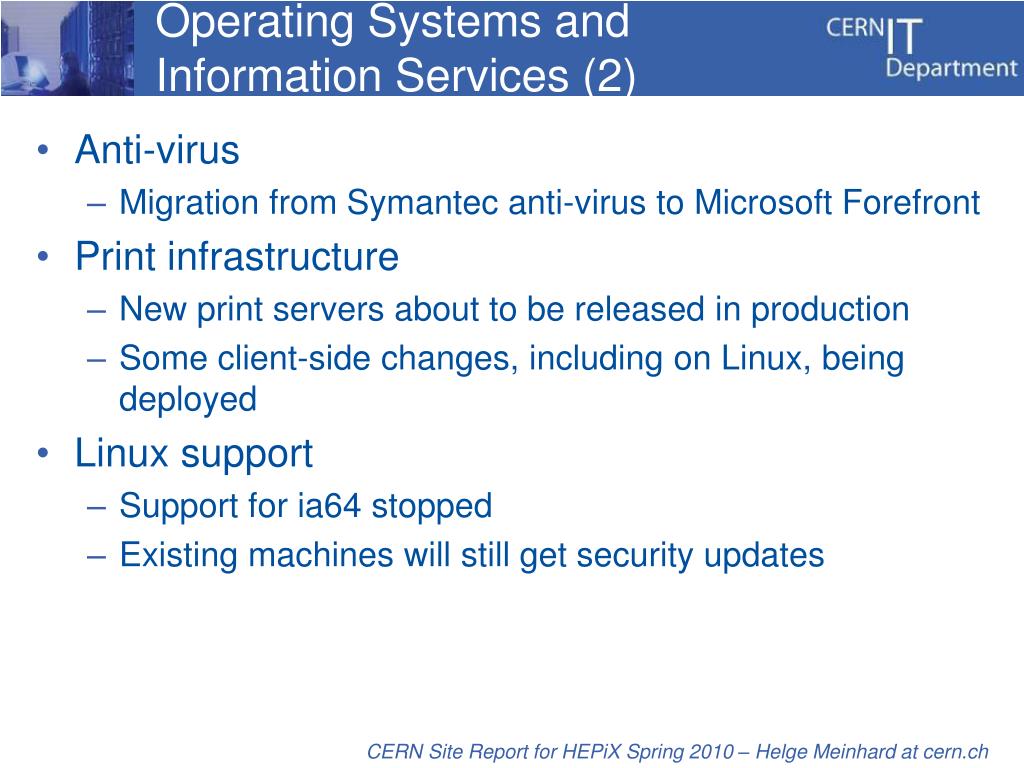 Operating Systems and Information Services (2)

CERN IT Department

• Anti-virus
– Migration from Symantec anti-virus to Microsoft Forefront
• Print infrastructure
– New print servers about to be released in production
– Some client-side changes, including on Linux, being deployed
• Linux support
– Support for ia64 stopped
– Existing machines will still get security updates

CERN Site Report for HEPiX Spring 2010 – Helge Meinhard at cern.ch